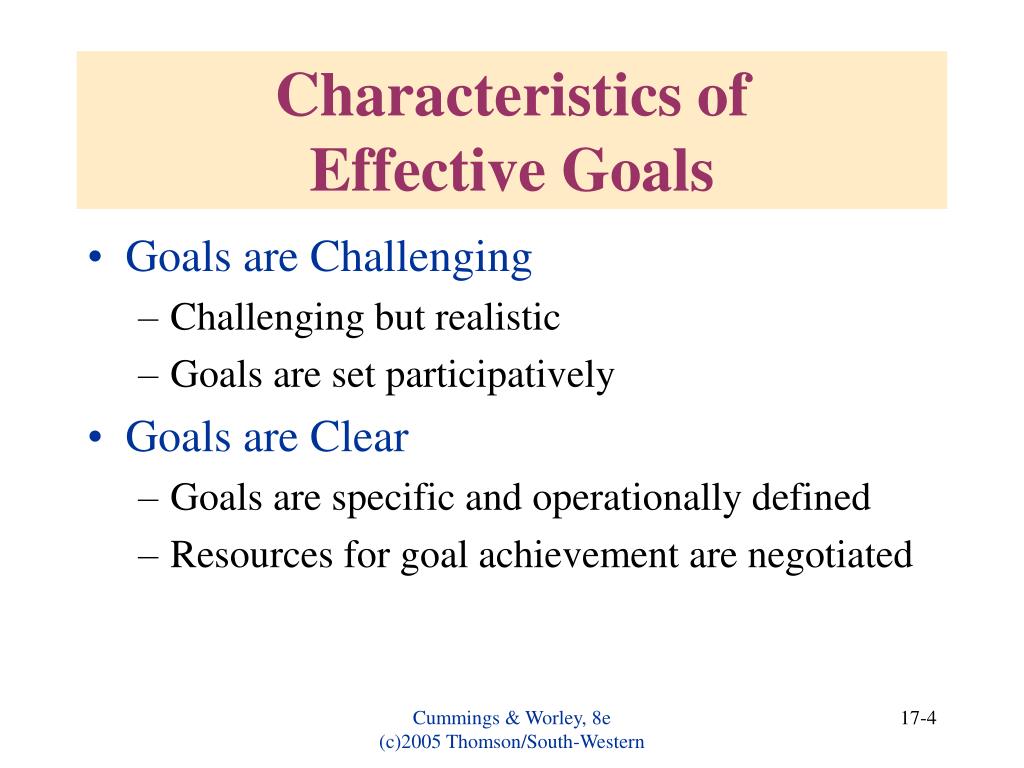 Characteristics of Effective Goals

• Goals are Challenging
– Challenging but realistic
– Goals are set participatively
• Goals are Clear
– Goals are specific and operationally defined
– Resources for goal achievement are negotiated

Cummings & Worley, 8e
(c)2005 Thomson/South-Western

17-4